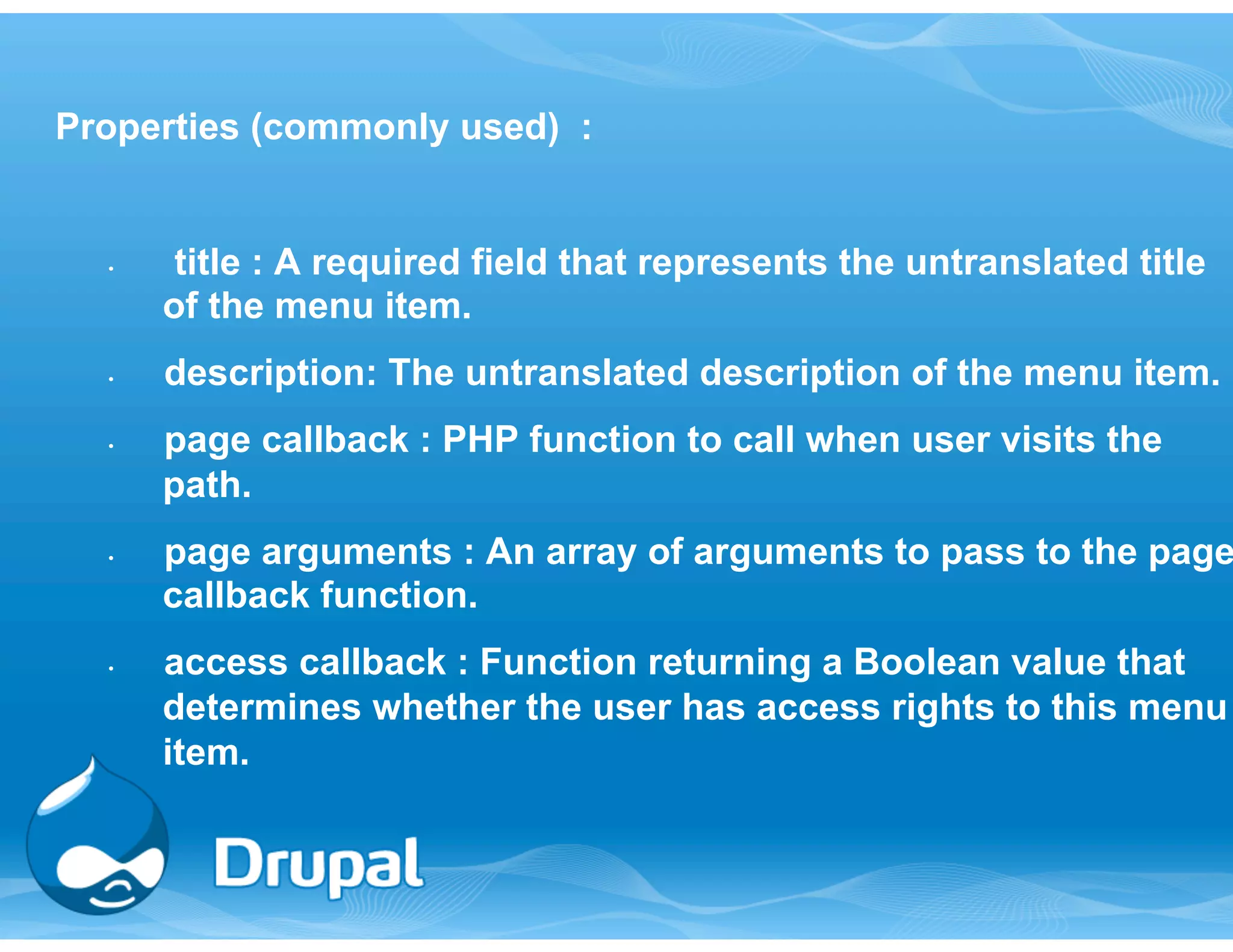 Properties (commonly used) :

• title : A required field that represents the untranslated title of the menu item.

• description: The untranslated description of the menu item.

• page callback : PHP function to call when user visits the path.

• page arguments : An array of arguments to pass to the page callback function.

• access callback : Function returning a Boolean value that determines whether the user has access rights to this menu item.

Drupal